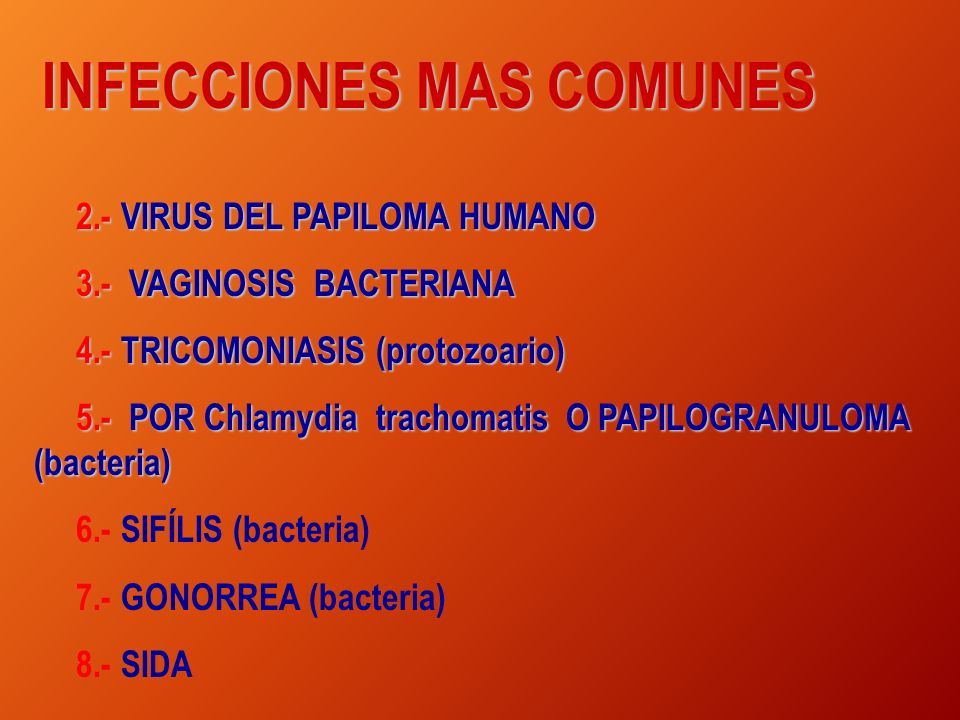 INFECCIONES MAS COMUNES

2.- VIRUS DEL PAPILOMA HUMANO

3.- VAGINOSIS BACTERIANA

4.- TRICOMONIASIS (protozoario)

5.- POR Chlamydia trachomatis O PAPILOGRANULOMA (bacteria)

6.- SIFÍLIS (bacteria)

7.- GONORREA (bacteria)

8.- SIDA